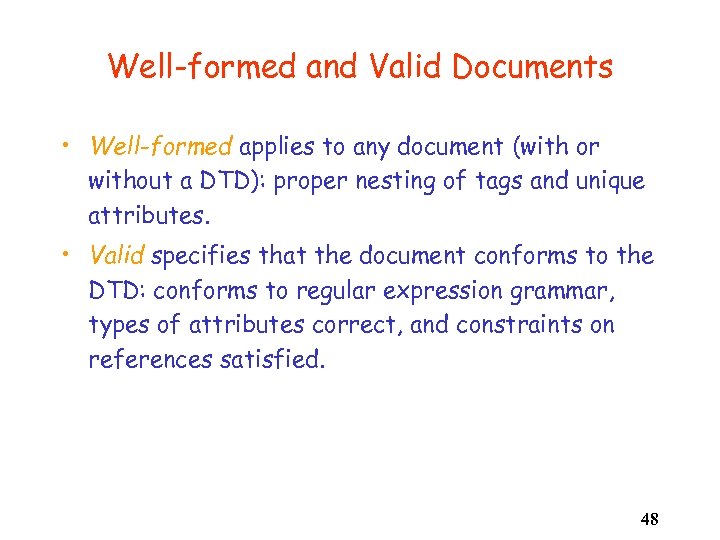 Well-formed and Valid Documents

• Well-formed applies to any document (with or without a DTD): proper nesting of tags and unique attributes.

• Valid specifies that the document conforms to the DTD: conforms to regular expression grammar, types of attributes correct, and constraints on references satisfied.

48